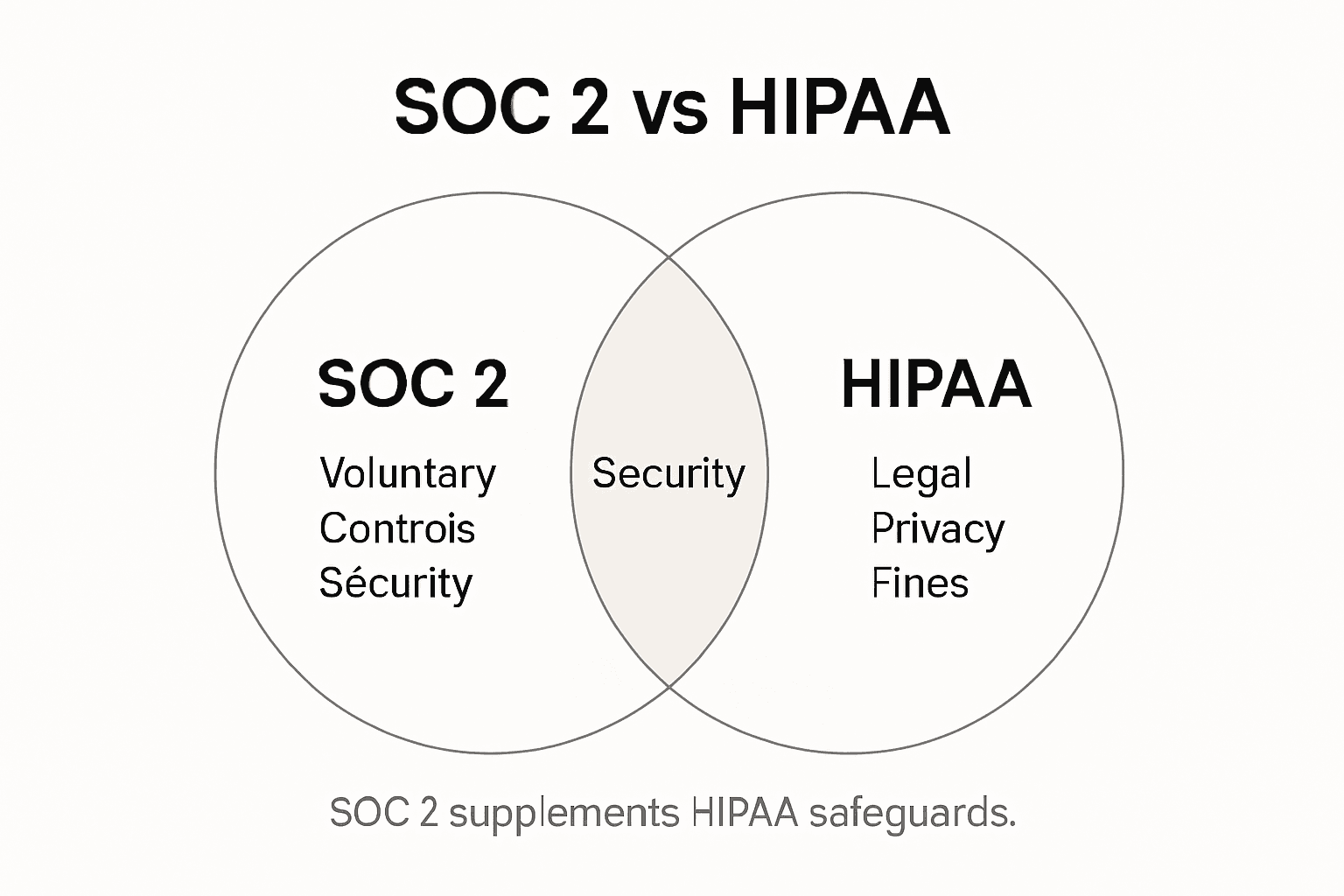 SOC 2 vs HIPAA

SOC 2

Voluntary
Controis
Sécurity

Security

HIPAA

Legal
Privacy
Fines

SOC 2 supplements HIPAA safeguards.